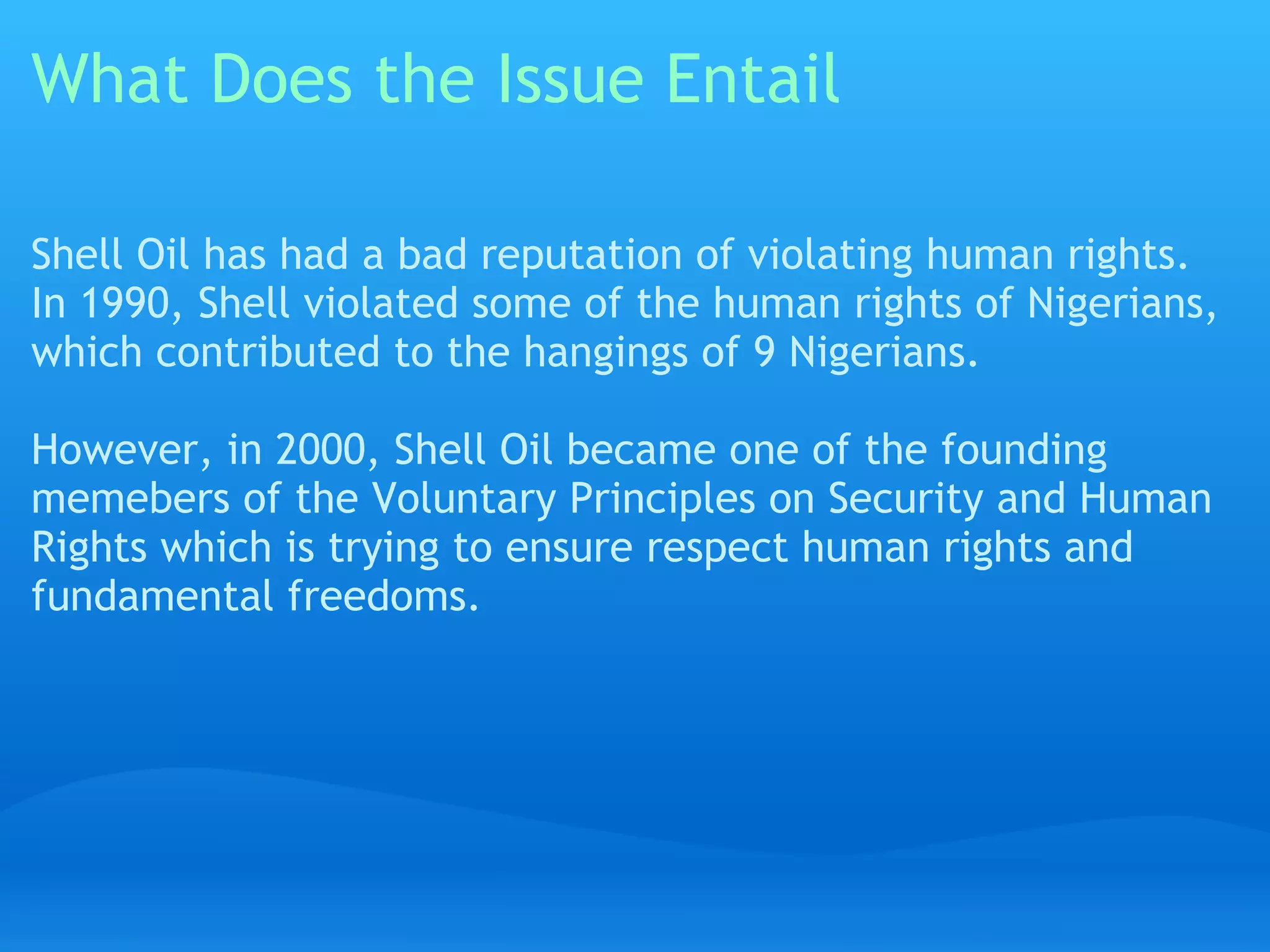 What Does the Issue Entail

Shell Oil has had a bad reputation of violating human rights. In 1990, Shell violated some of the human rights of Nigerians, which contributed to the hangings of 9 Nigerians.

However, in 2000, Shell Oil became one of the founding memebers of the Voluntary Principles on Security and Human Rights which is trying to ensure respect human rights and fundamental freedoms.